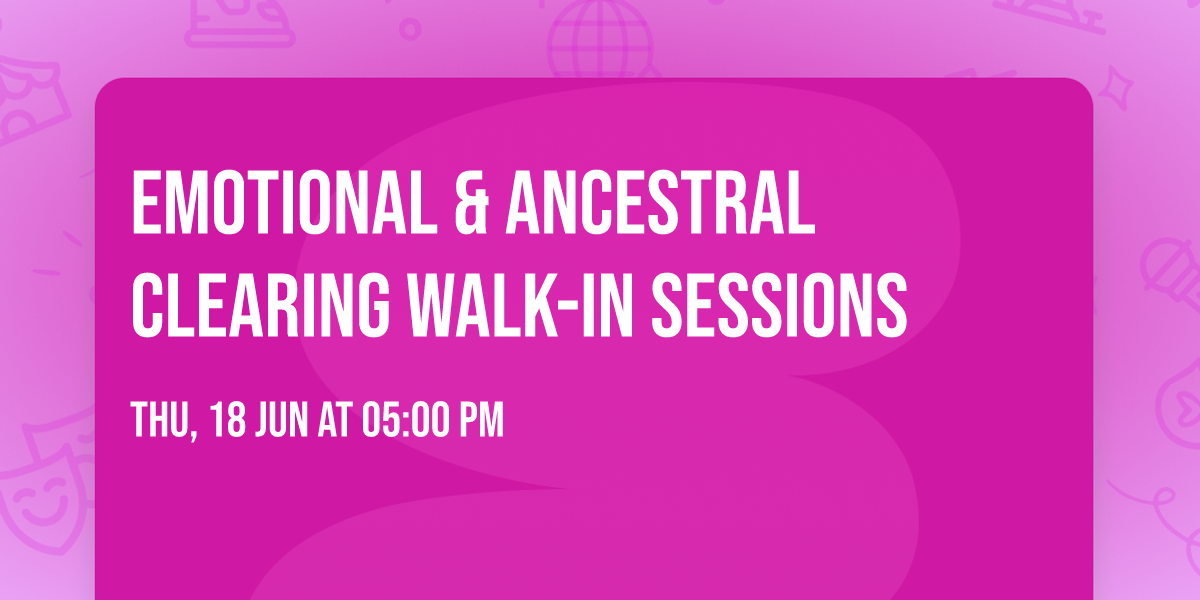 EMOTIONAL & ANCESTRAL CLEARING WALK-IN SESSIONS

THU, 18 JUN AT 05:00 PM